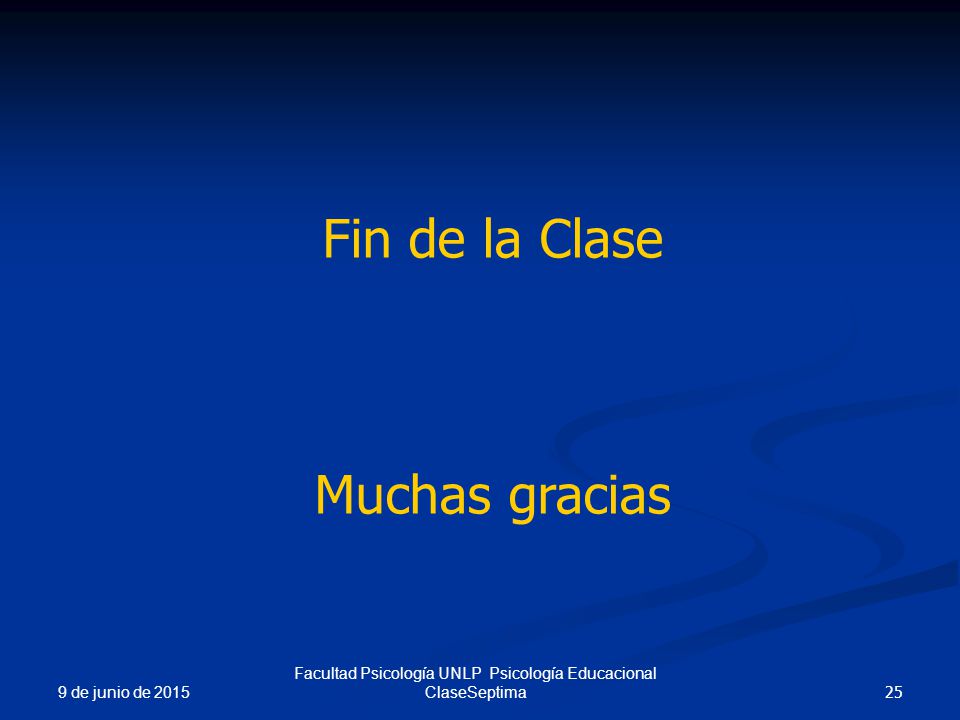 Fin de la Clase

Muchas gracias

9 de junio de 2015

Facultad Psicología UNLP Psicología Educacional ClaseSeptima

25